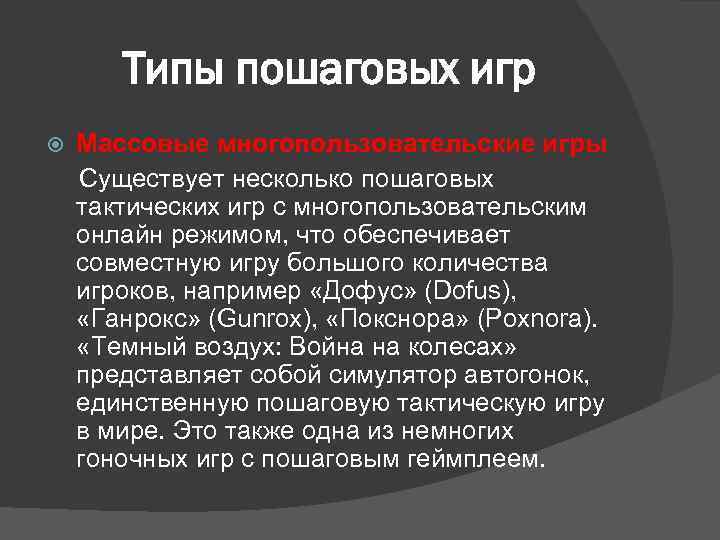 Типы пошаговых игр

Массовые многопользовательские игры

Существует несколько пошаговых тактических игр с многопользовательским онлайн режимом, что обеспечивает совместную игру большого количества игроков, например «Дофус» (Dofus), «Ганрокс» (Gunrox), «Покснора» (Poxnora). «Темный воздух: Война на колесах» представляет собой симулятор автогонок, единственную пошаговую тактическую игру в мире. Это также одна из немногих гоночных игр с пошаговым геймплеем.